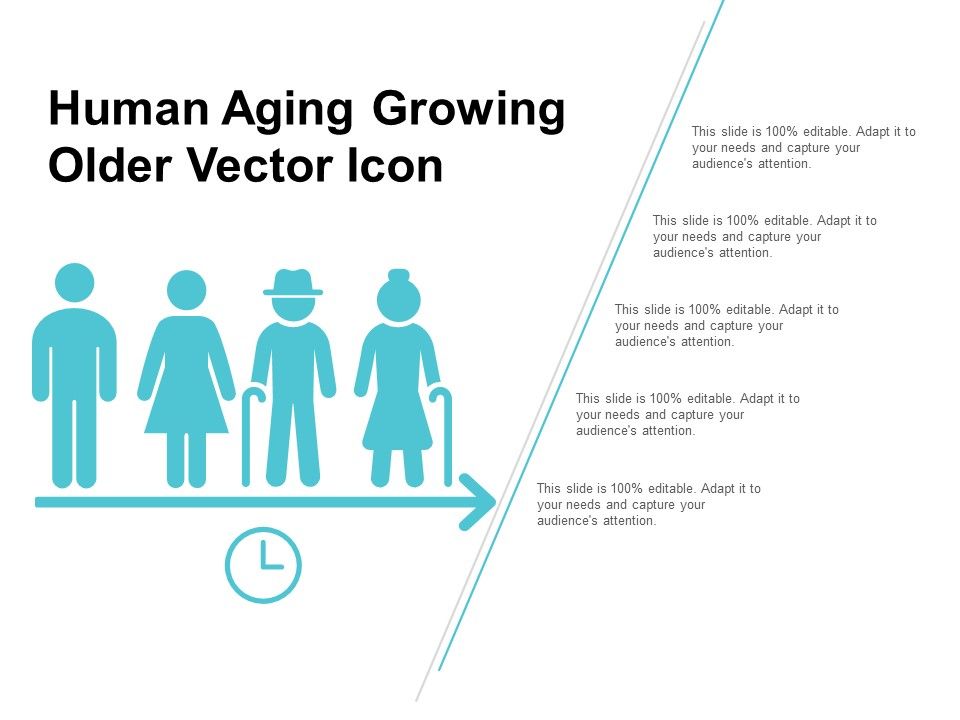 Human Aging Growing Older Vector Icon

This slide is 100% editable. Adapt it to your needs and capture your audience's attention.

This slide is 100% editable. Adapt it to your needs and capture your audience's attention.

This slide is 100% editable. Adapt it to your needs and capture your audience's attention.

This slide is 100% editable. Adapt it to your needs and capture your audience's attention.

This slide is 100% editable. Adapt it to your needs and capture your audience's attention.